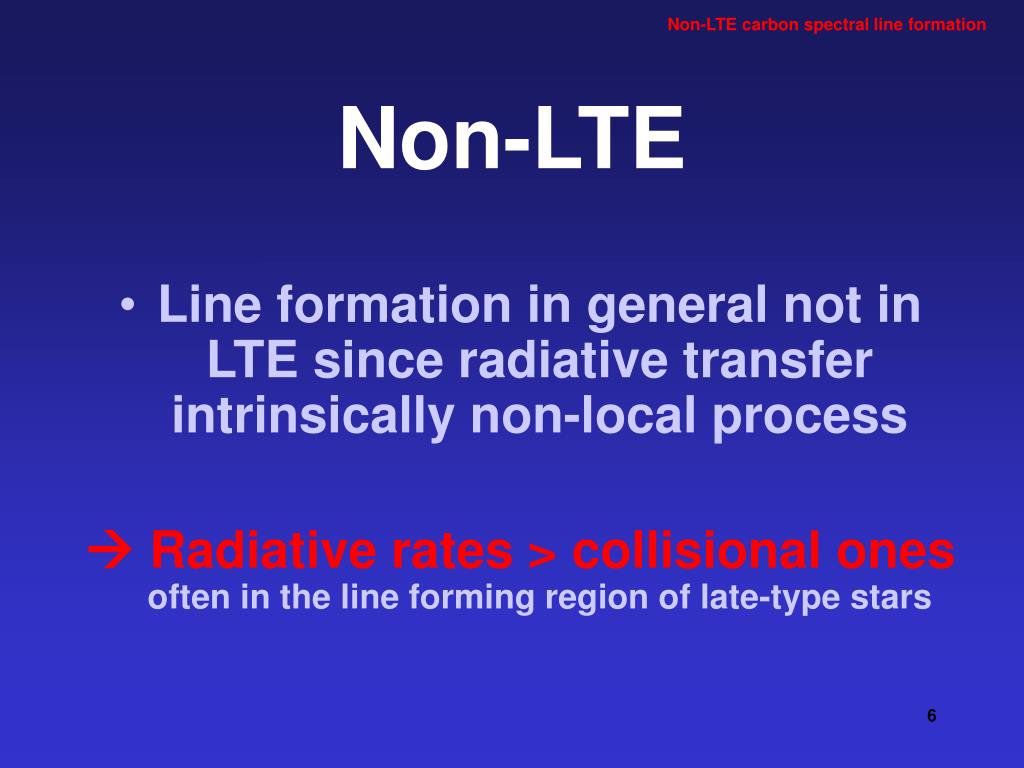 Non-LTE carbon spectral line formation

Non-LTE

• Line formation in general not in LTE since radiative transfer intrinsically non-local process

→ Radiative rates > collisional ones
often in the line forming region of late-type stars

6